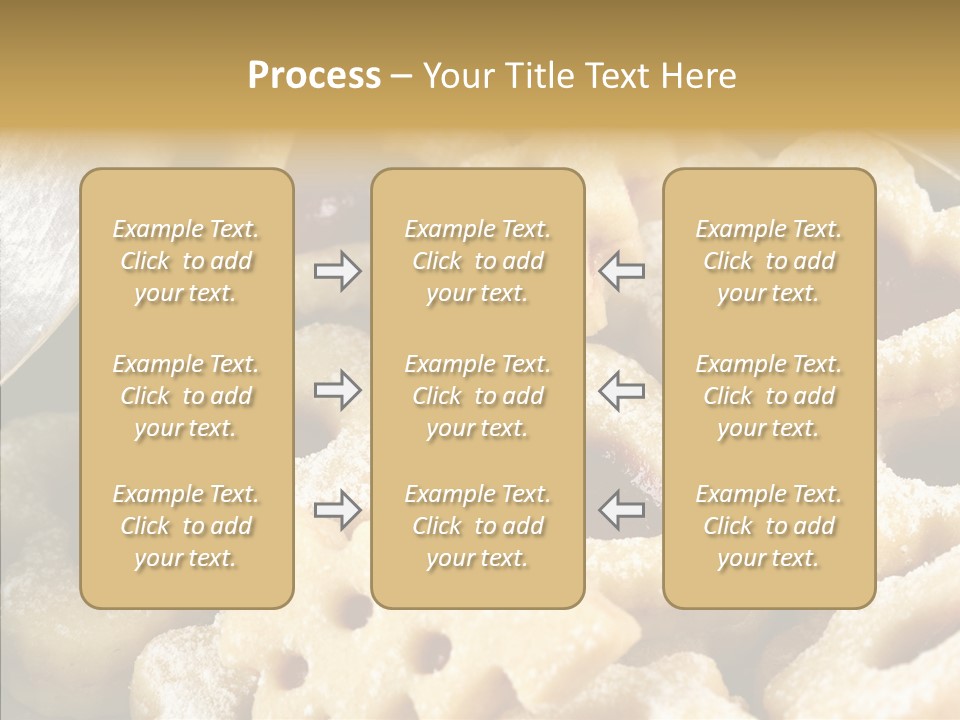 Process – Your Title Text Here

Example Text. Click to add your text.

Example Text. Click to add your text.

Example Text. Click to add your text.

Example Text. Click to add your text.

Example Text. Click to add your text.

Example Text. Click to add your text.

Example Text. Click to add your text.

Example Text. Click to add your text.

Example Text. Click to add your text.